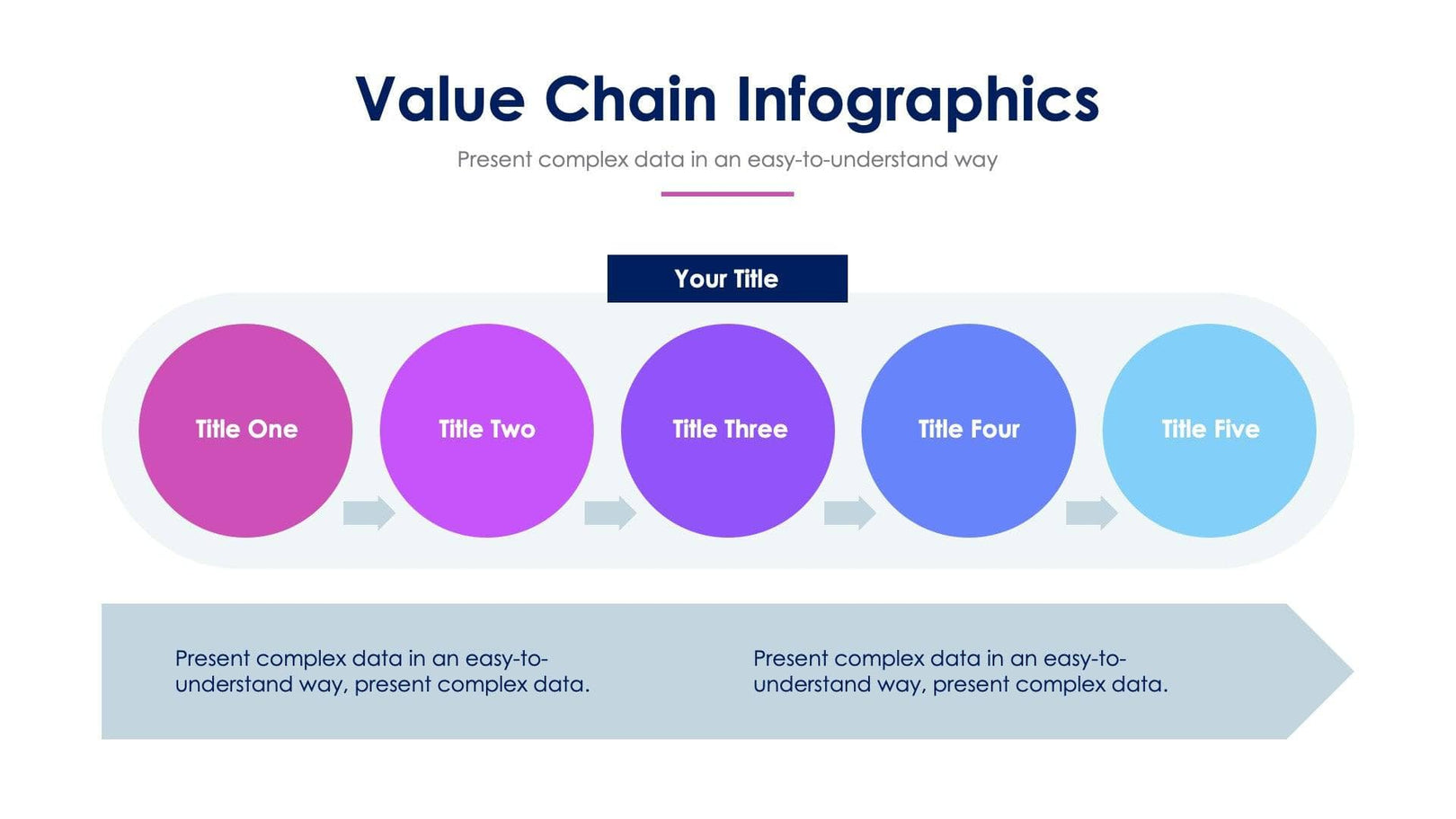 Value Chain Infographics

Present complex data in an easy-to-understand way

Your Title

Title One

Title Two

Title Three

Title Four

Title Five

Present complex data in an easy-to-understand way, present complex data.

Present complex data in an easy-to-understand way, present complex data.